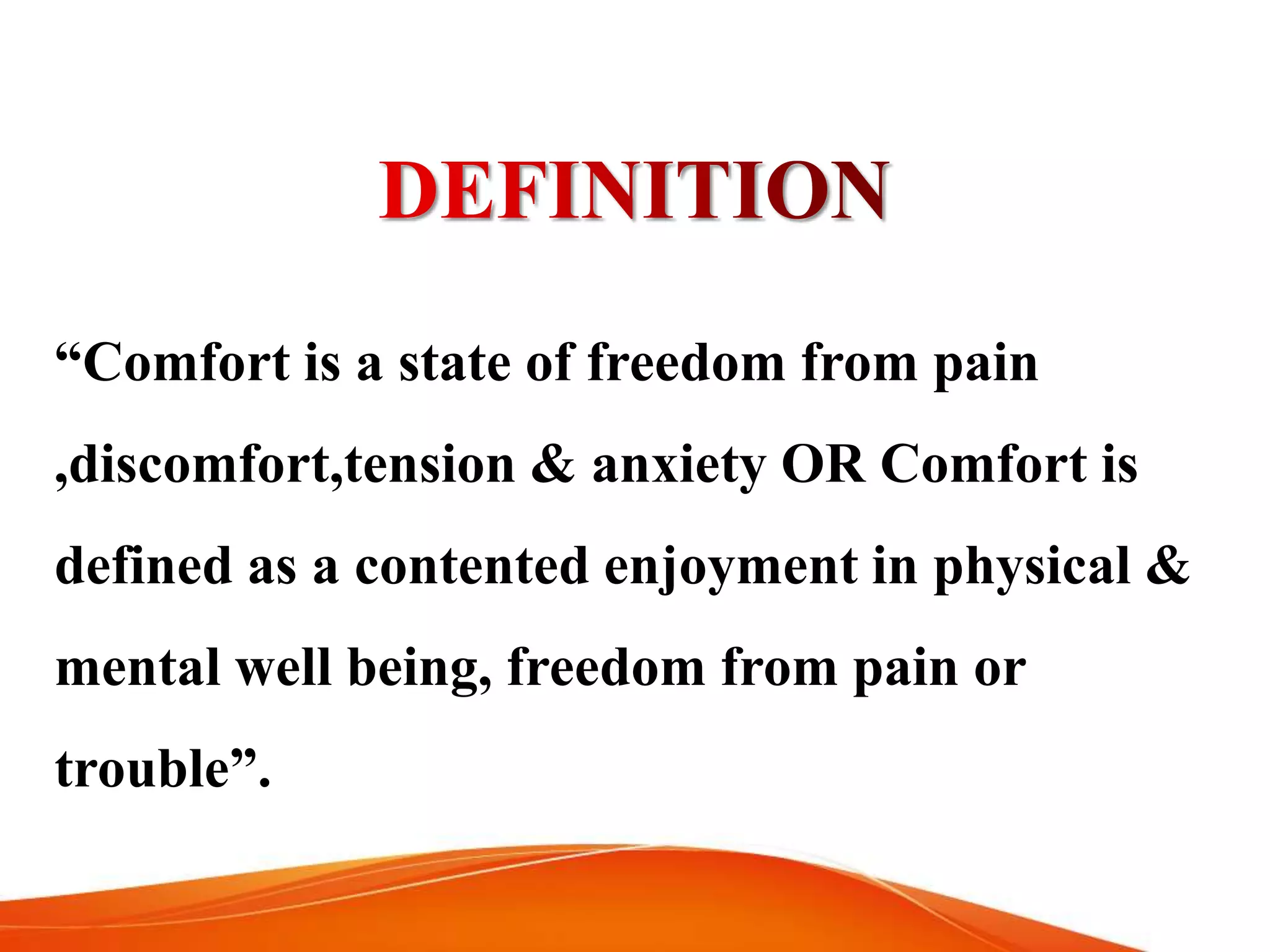 DEFINITION

“Comfort is a state of freedom from pain ,discomfort,tension & anxiety OR Comfort is defined as a contented enjoyment in physical & mental well being, freedom from pain or trouble”.